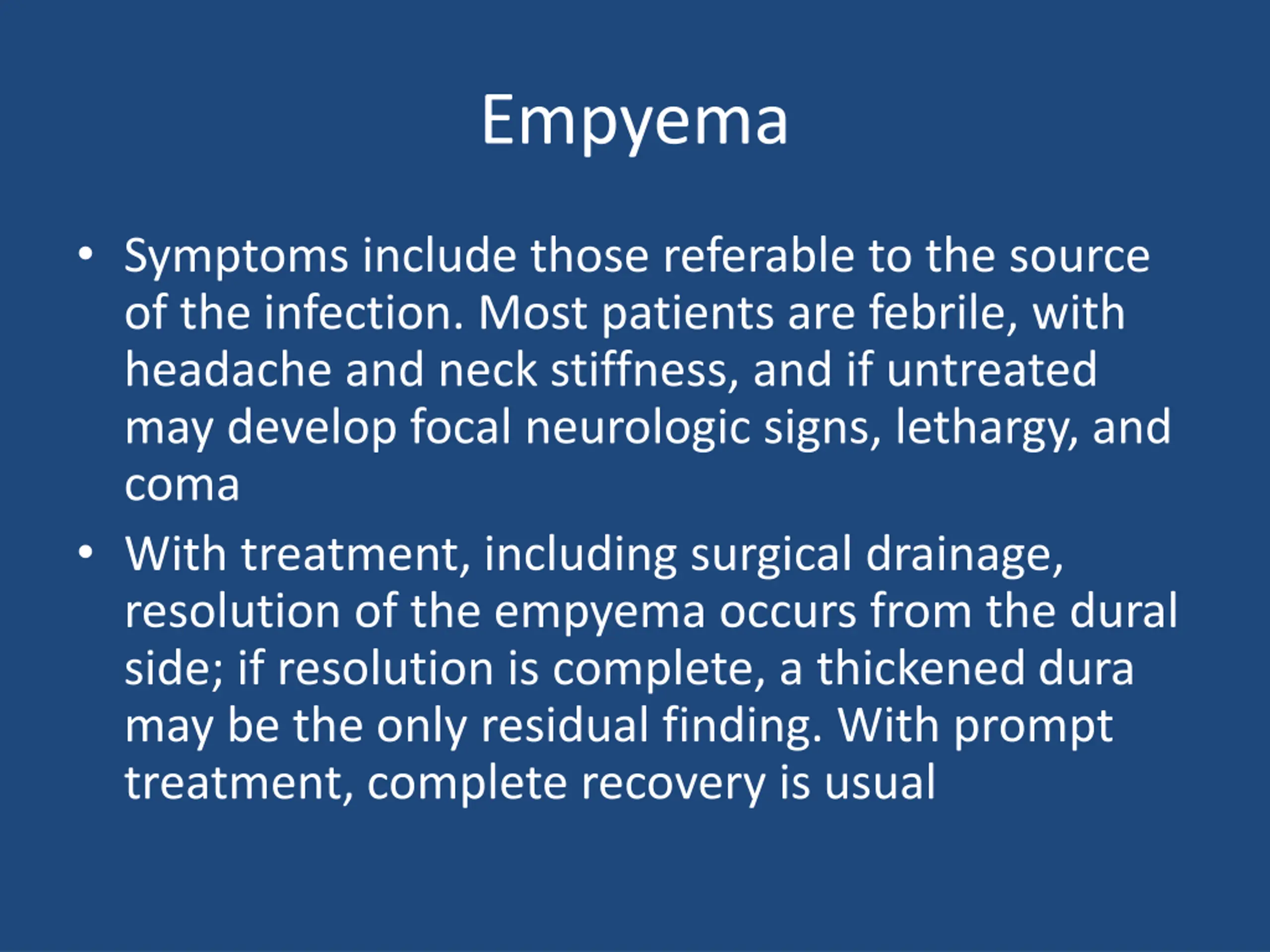 Empyema

• Symptoms include those referable to the source of the infection. Most patients are febrile, with headache and neck stiffness, and if untreated may develop focal neurologic signs, lethargy, and coma

• With treatment, including surgical drainage, resolution of the empyema occurs from the dural side; if resolution is complete, a thickened dura may be the only residual finding. With prompt treatment, complete recovery is usual